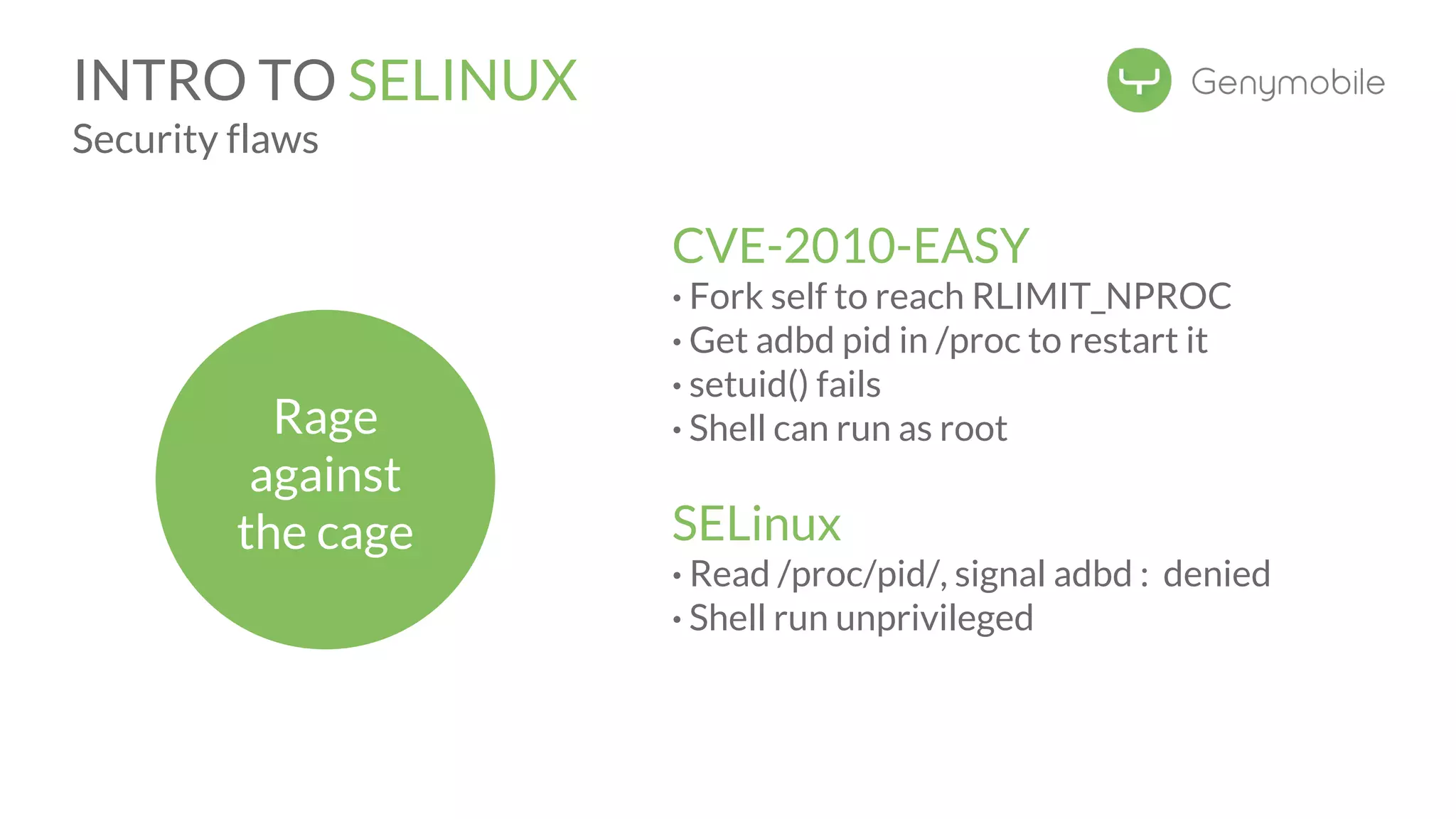 INTRO TO SELINUX
Security flaws

Genymobile

Rage against the cage

CVE-2010-EASY
• Fork self to reach RLIMIT_NPROC
• Get adbd pid in /proc to restart it
• setuid() fails
• Shell can run as root

SELinux
• Read /proc/pid/, signal adbd : denied
• Shell run unprivileged